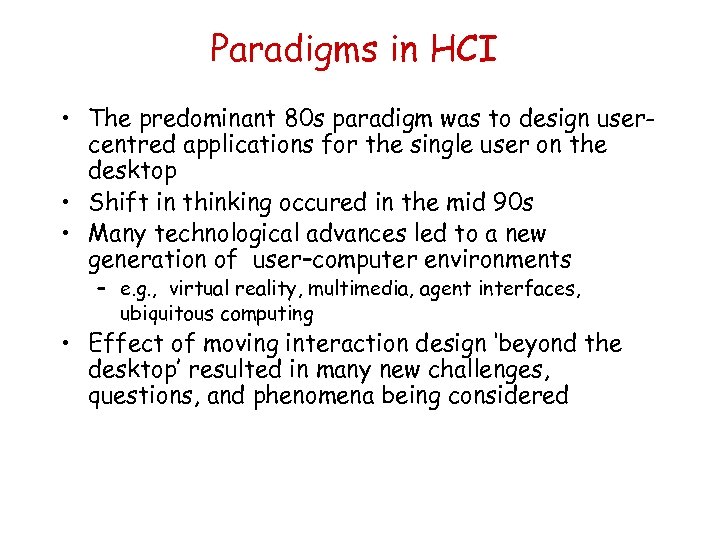 Paradigms in HCI

• The predominant 80s paradigm was to design user-centred applications for the single user on the desktop
• Shift in thinking occured in the mid 90s
• Many technological advances led to a new generation of user–computer environments
  – e.g., virtual reality, multimedia, agent interfaces, ubiquitous computing
• Effect of moving interaction design 'beyond the desktop' resulted in many new challenges, questions, and phenomena being considered